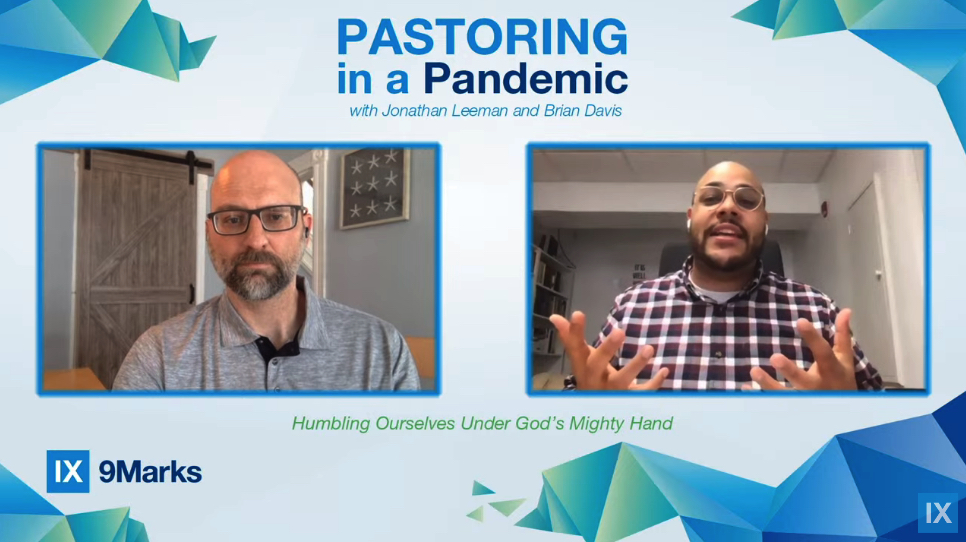 PASTORING
in a Pandemic
with Jonathan Leeman and Brian Davis

Humbling Ourselves Under God's Mighty Hand

IX 9Marks

IX